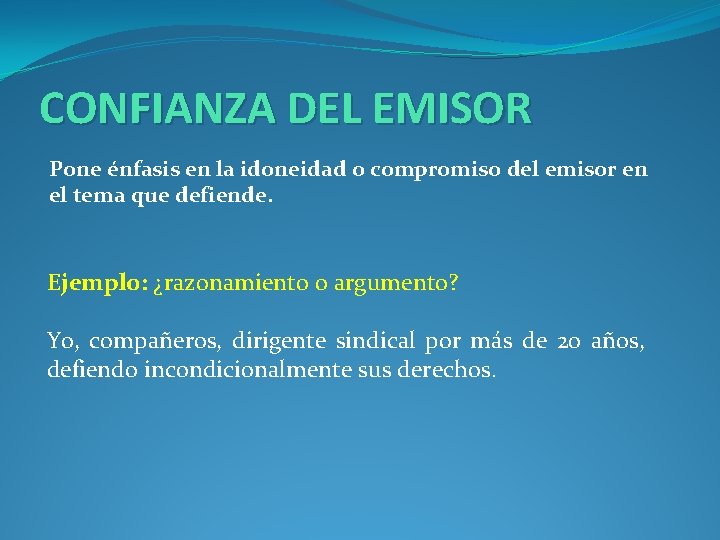 CONFIANZA DEL EMISOR

Pone énfasis en la idoneidad o compromiso del emisor en el tema que defiende.

Ejemplo: ¿razonamiento o argumento?

Yo, compañeros, dirigente sindical por más de 20 años, defiendo incondicionalmente sus derechos.